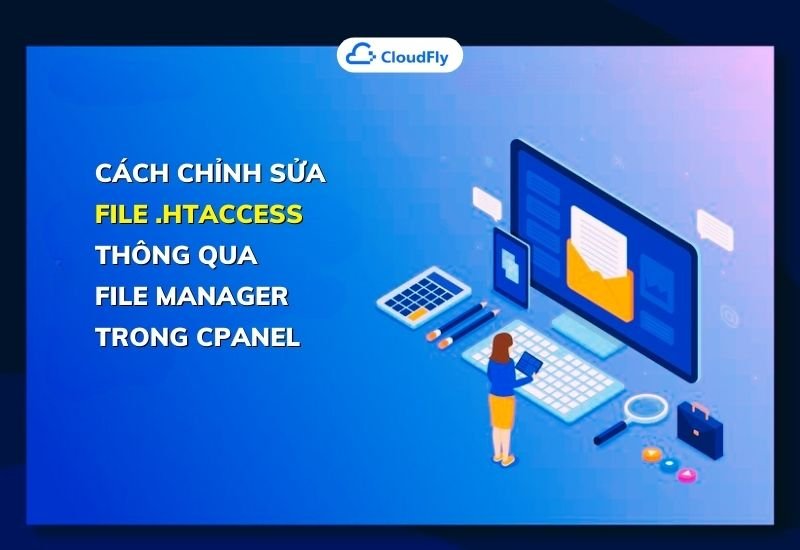 CloudFly

CÁCH CHỈNH SỬA
FILE .HTACCESS
THÔNG QUA
FILE MANAGER
TRONG CPANEL